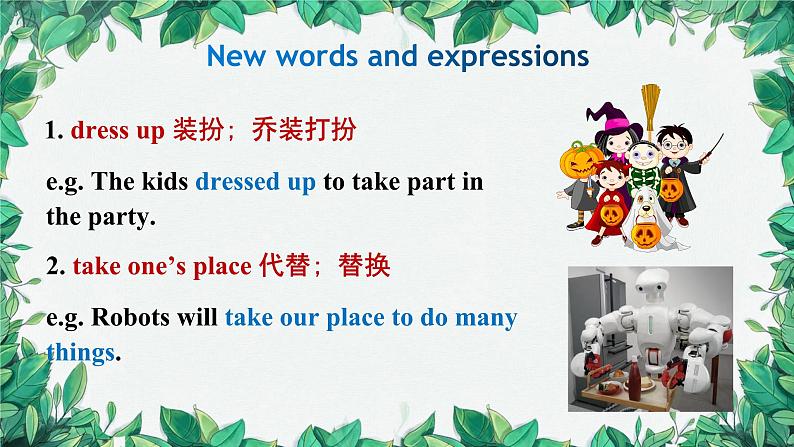 New words and expressions

1. dress up 装扮；乔装打扮

e.g. The kids dressed up to take part in the party.

2. take one’s place 代替；替换

e.g. Robots will take our place to do many things.